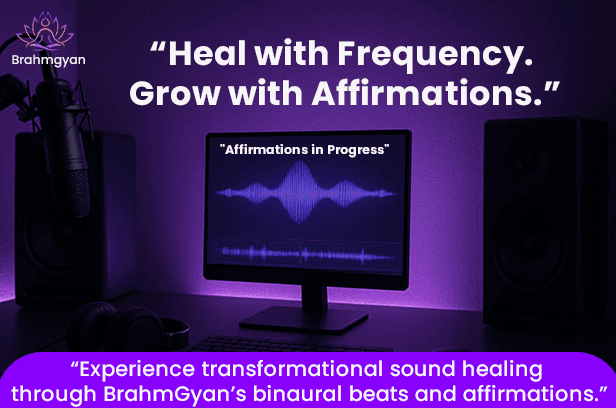 Brahmgyan

“Heal with Frequency. Grow with Affirmations.”

"Affirmations in Progress"

“Experience transformational sound healing through BrahmGyan’s binaural beats and affirmations.”